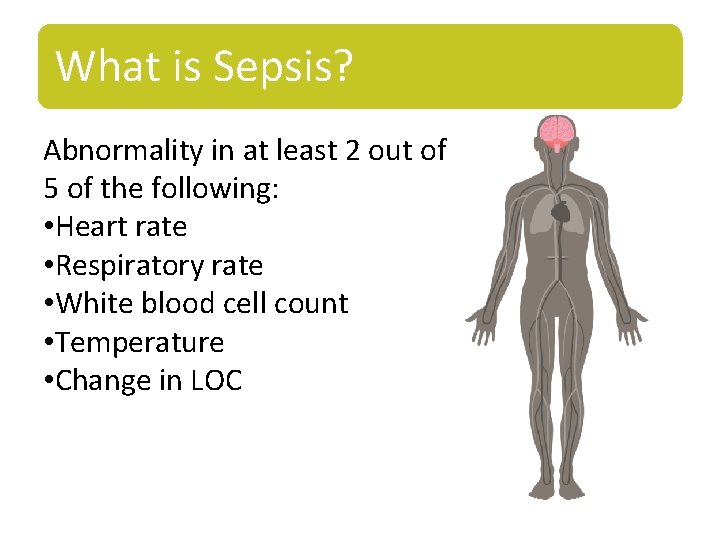 What is Sepsis?

Abnormality in at least 2 out of 5 of the following:
•Heart rate
•Respiratory rate
•White blood cell count
•Temperature
•Change in LOC